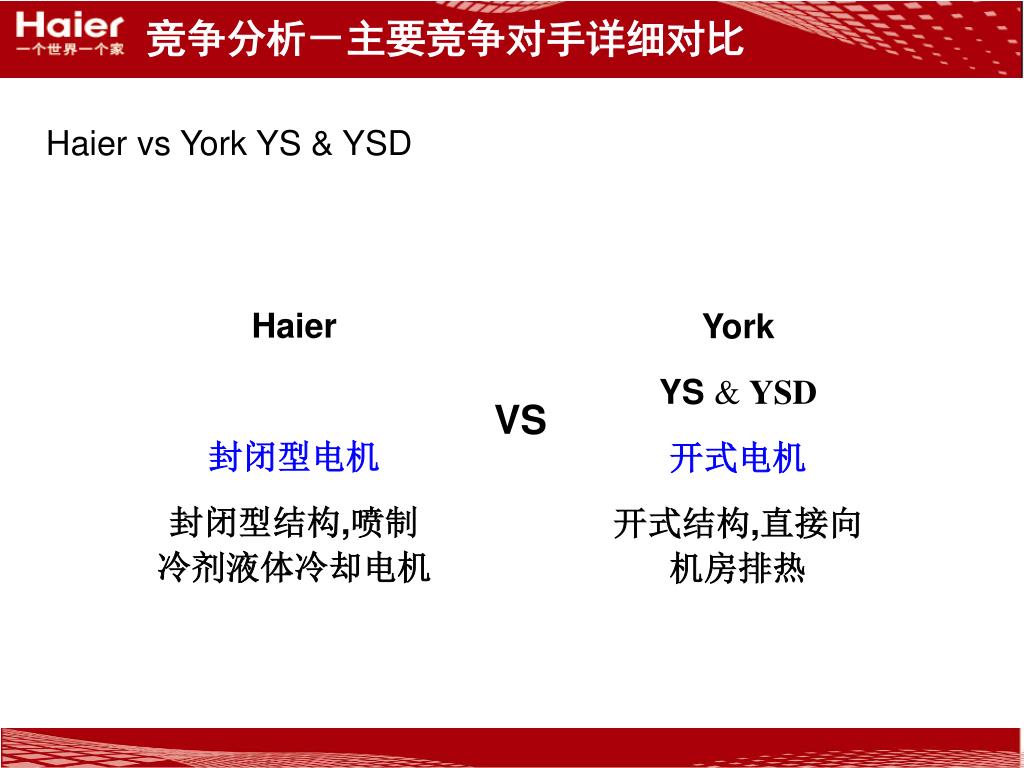 Haier
一个世界一个家

竞争分析－主要竞争对手详细对比

Haier vs York YS & YSD

Haier

封闭型电机

封闭型结构,喷制冷剂液体冷却电机

VS

York

YS & YSD

开式电机

开式结构,直接向机房排热